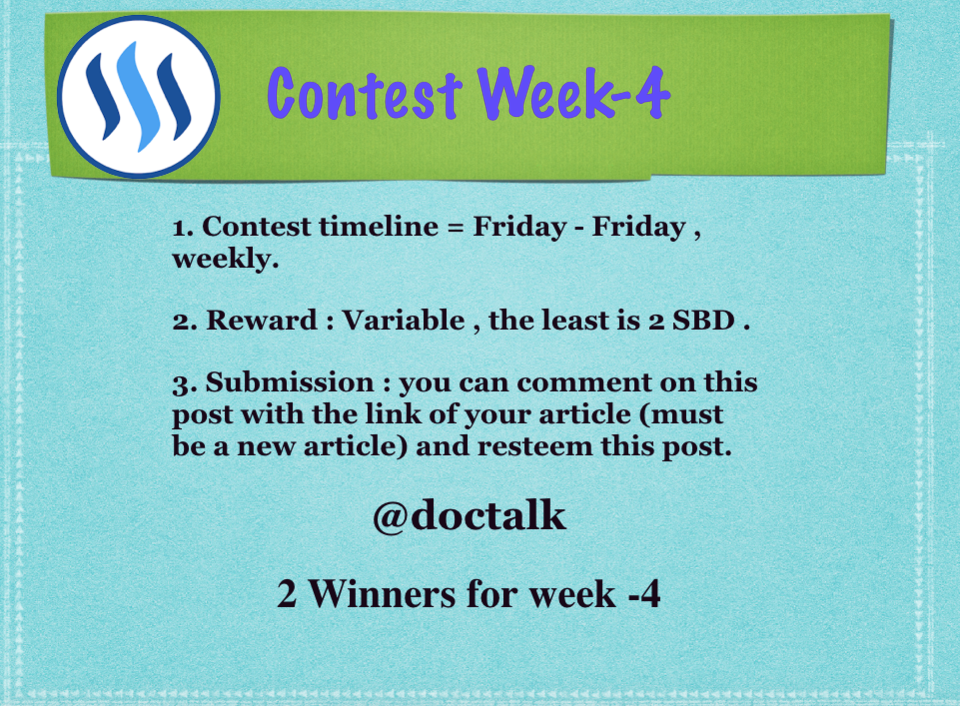 Contest Week-4

1. Contest timeline = Friday - Friday , weekly.

2. Reward : Variable , the least is 2 SBD .

3. Submission : you can comment on this post with the link of your article (must be a new article) and resteem this post.

@doctalk

2 Winners for week -4